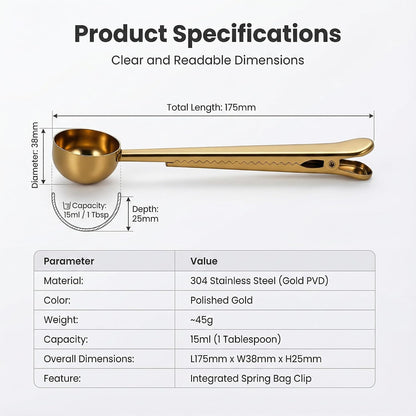 Product Specifications

Clear and Readable Dimensions

Total Length: 175mm

Diameter: 38mm

Capacity: 15ml / 1 Tbsp

Depth: 25mm

| Parameter | Value |
|---|---|
| Material: | 304 Stainless Steel (Gold PVD) |
| Color: | Polished Gold |
| Weight: | ~45g |
| Capacity: | 15ml (1 Tablespoon) |
| Overall Dimensions: | L175mm x W38mm x H25mm |
| Feature: | Integrated Spring Bag Clip |